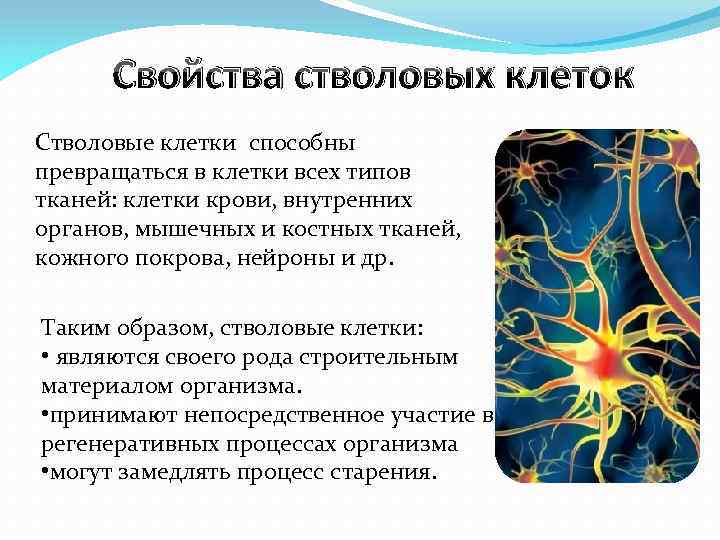 Свойства стволовых клеток

Стволовые клетки способны превращаться в клетки всех типов тканей: клетки крови, внутренних органов, мышечных и костных тканей, кожного покрова, нейроны и др.

Таким образом, стволовые клетки:
• являются своего рода строительным материалом организма.
•принимают непосредственное участие в регенеративных процессах организма
•могут замедлять процесс старения.